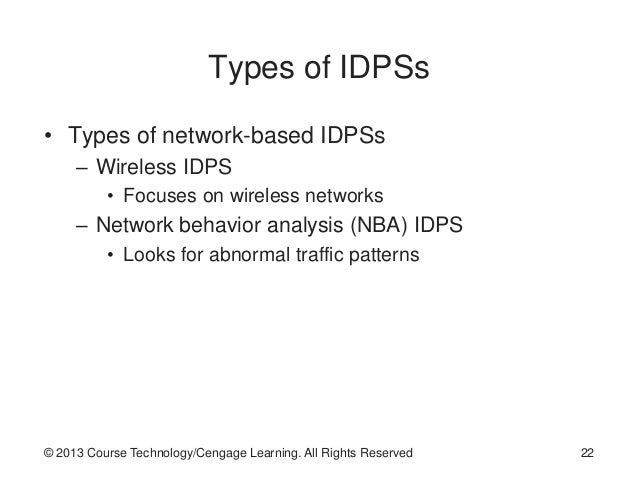 Types of IDPSs

• Types of network-based IDPSs
– Wireless IDPS
• Focuses on wireless networks
– Network behavior analysis (NBA) IDPS
• Looks for abnormal traffic patterns

© 2013 Course Technology/Cengage Learning. All Rights Reserved

22